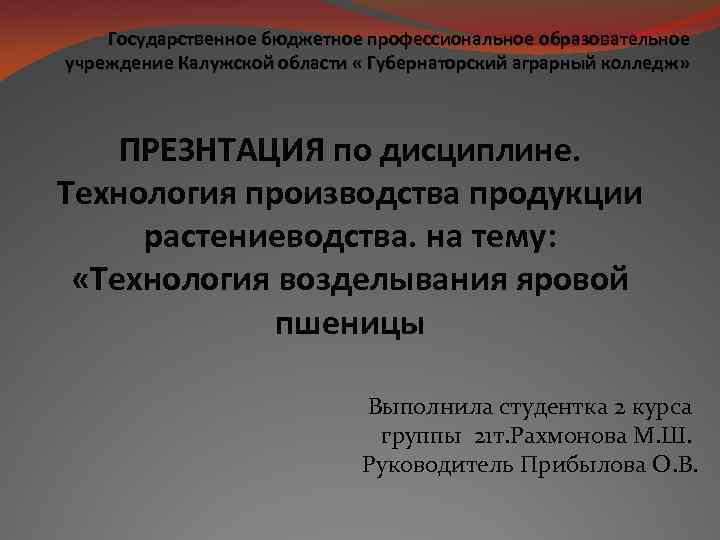 Государственное бюджетное профессиональное образовательное учреждение Калужской области « Губернаторский аграрный колледж»

ПРЕЗНТАЦИЯ по дисциплине. Технология производства продукции растениеводства. на тему: «Технология возделывания яровой пшеницы

Выполнила студентка 2 курса группы 21т.Рахмонова М.Ш. Руководитель Прибылова О.В.